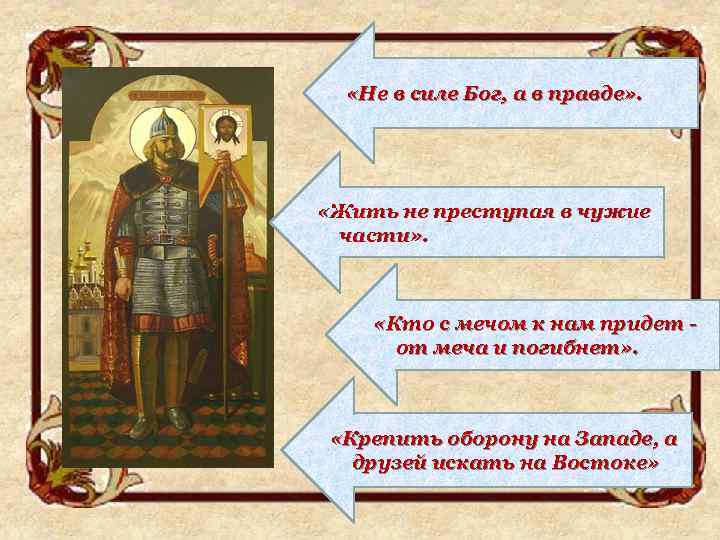 «Не в силе Бог, а в правде».

«Жить не преступая в чужие части».

«Кто с мечом к нам придет - от меча и погибнет».

«Крепить оборону на Западе, а друзей искать на Востоке»